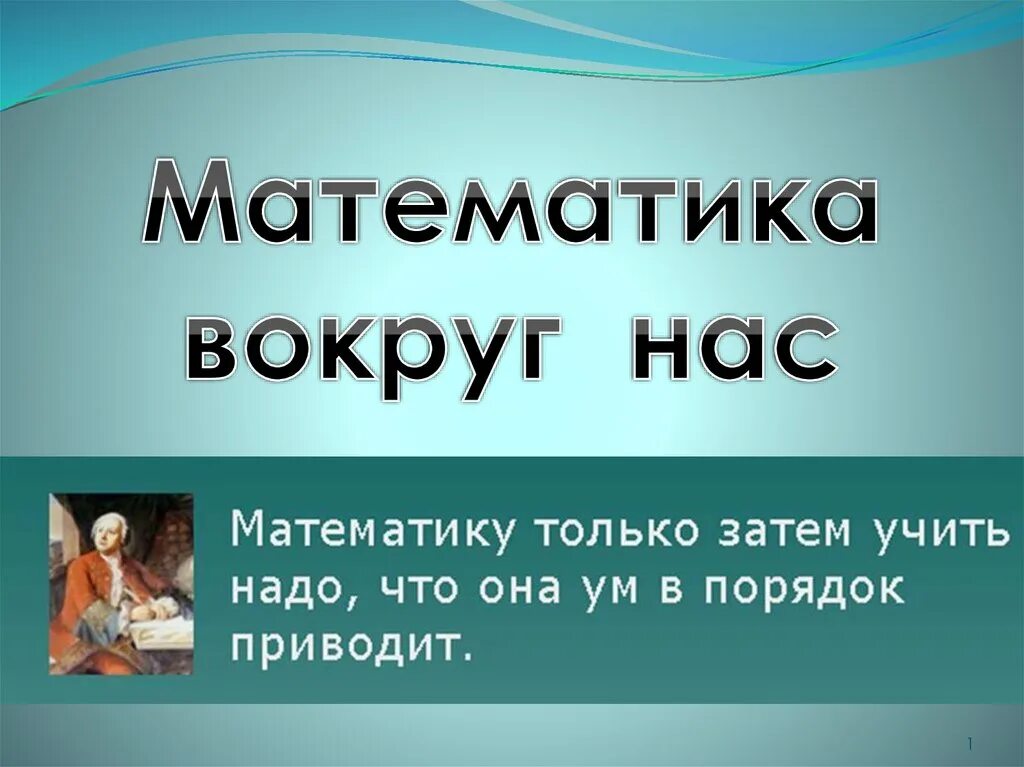 Математика вокруг нас

Математику только затем учить надо, что она ум в порядок приводит.

1